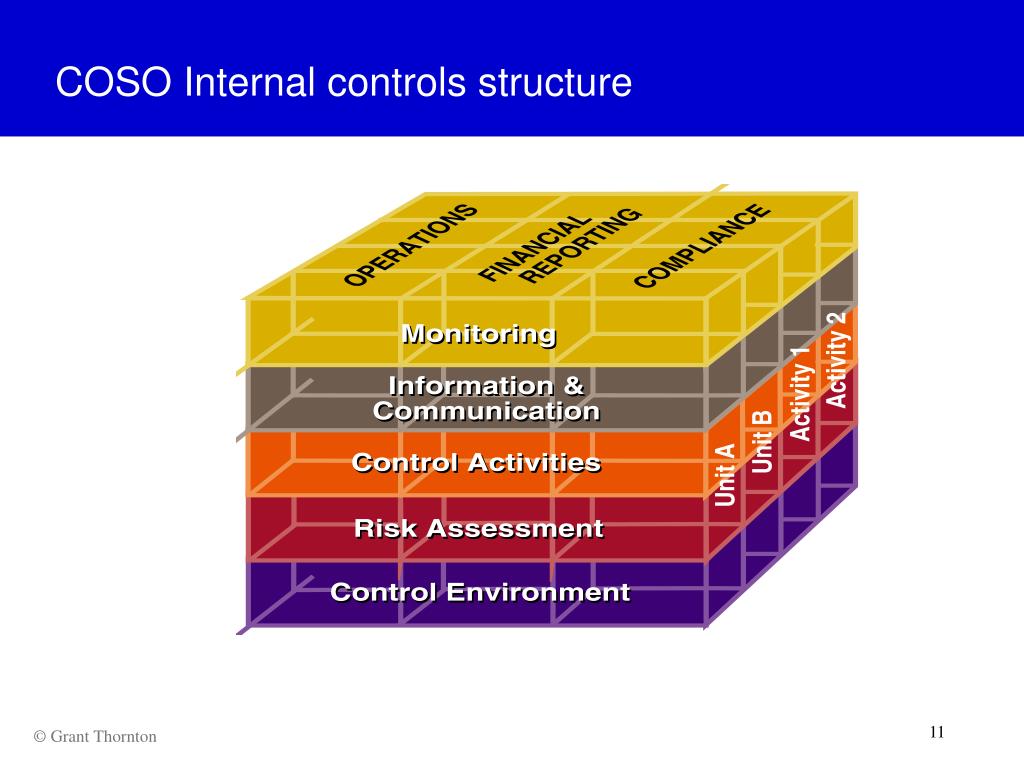 COSO Internal controls structure

OPERATIONS
FINANCIAL REPORTING
COMPLIANCE

Monitoring
Information & Communication
Control Activities
Risk Assessment
Control Environment

Unit A
Unit B
Activity 1
Activity 2

© Grant Thornton

11